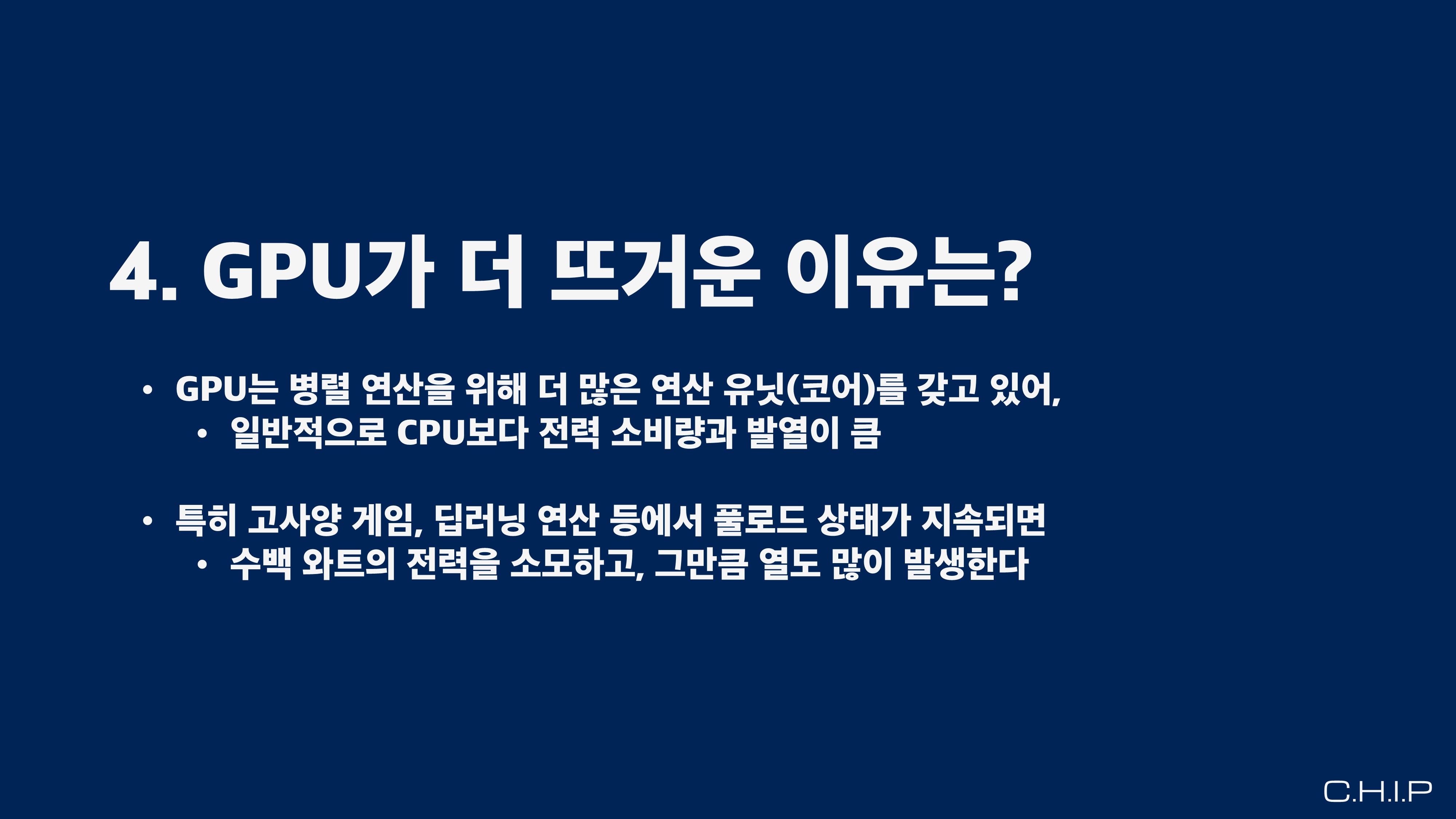 4. GPU가 더 뜨거운 이유는?

• GPU는 병렬 연산을 위해 더 많은 연산 유닛(코어)를 갖고 있어,
 • 일반적으로 CPU보다 전력 소비량과 발열이 큼

• 특히 고사양 게임, 딥러닝 연산 등에서 풀로드 상태가 지속되면
 • 수백 와트의 전력을 소모하고, 그만큼 열도 많이 발생한다

C.H.I.P